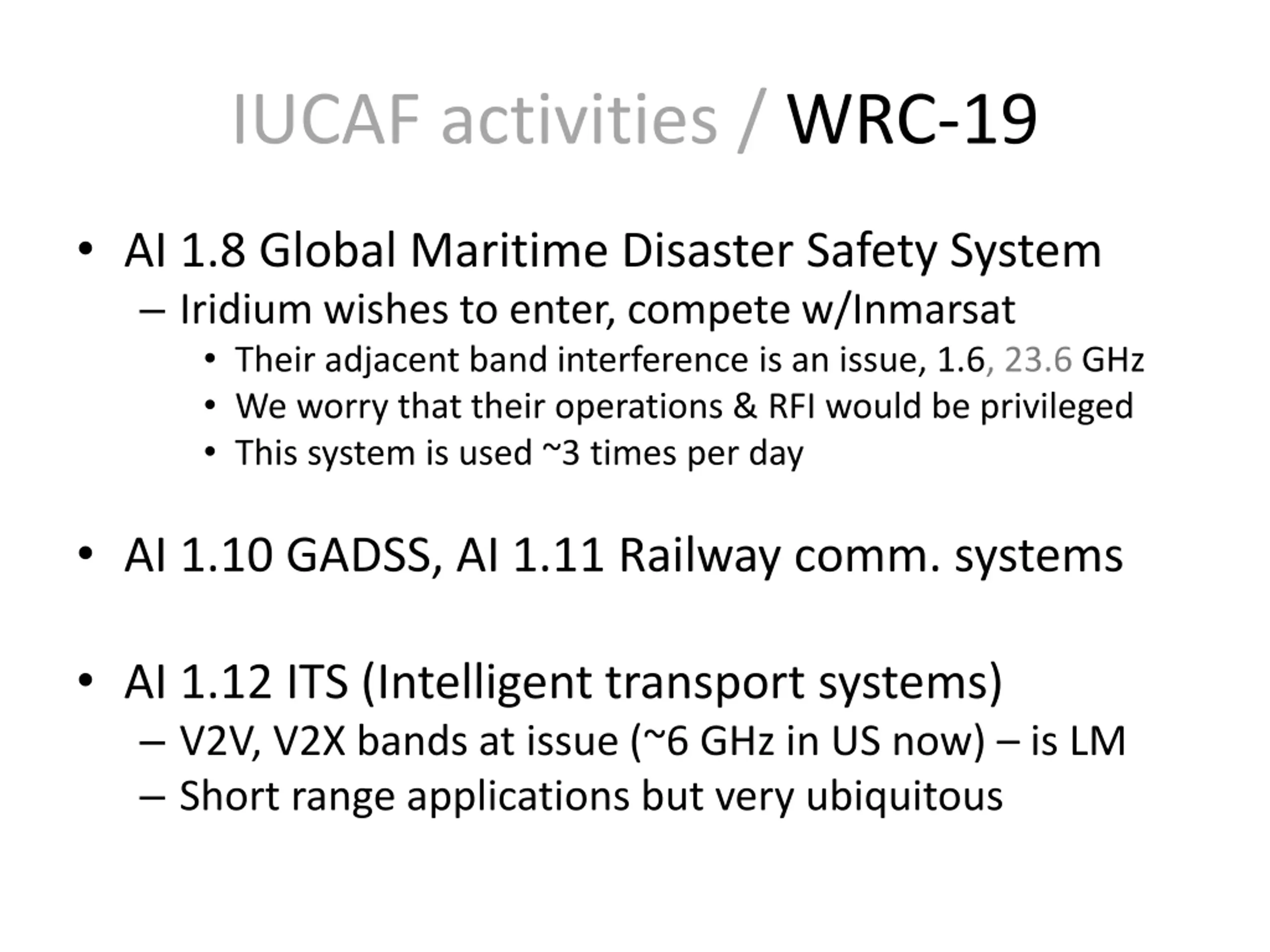 IUCAF activities / WRC-19

• AI 1.8 Global Maritime Disaster Safety System
  – Iridium wishes to enter, compete w/Inmarsat
    • Their adjacent band interference is an issue, 1.6, 23.6 GHz
    • We worry that their operations & RFI would be privileged
    • This system is used ~3 times per day

• AI 1.10 GADSS, AI 1.11 Railway comm. systems

• AI 1.12 ITS (Intelligent transport systems)
  – V2V, V2X bands at issue (~6 GHz in US now) – is LM
  – Short range applications but very ubiquitous